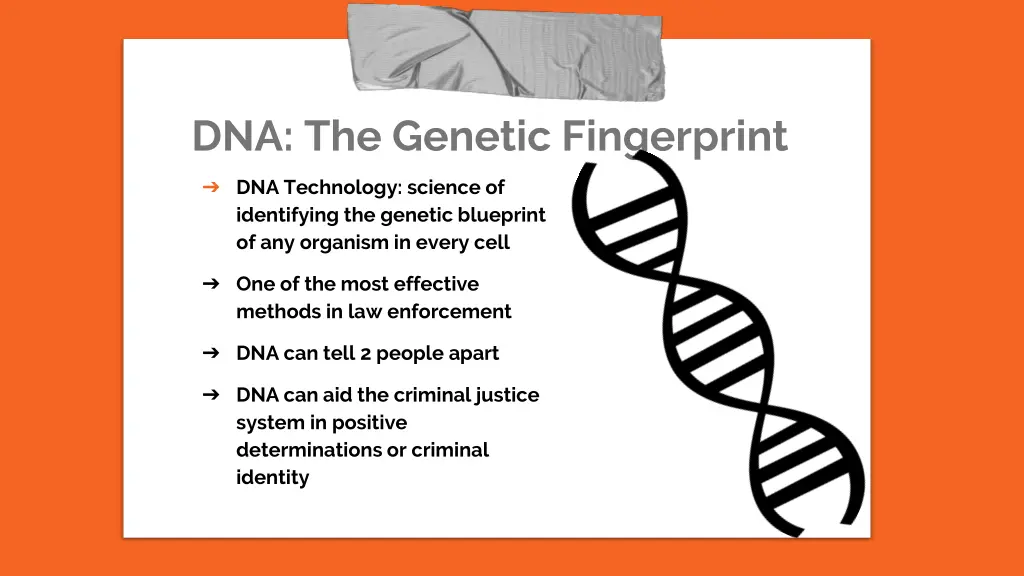 DNA: The Genetic Fingerprint

➔ DNA Technology: science of identifying the genetic blueprint of any organism in every cell

➔ One of the most effective methods in law enforcement

➔ DNA can tell 2 people apart

➔ DNA can aid the criminal justice system in positive determinations or criminal identity